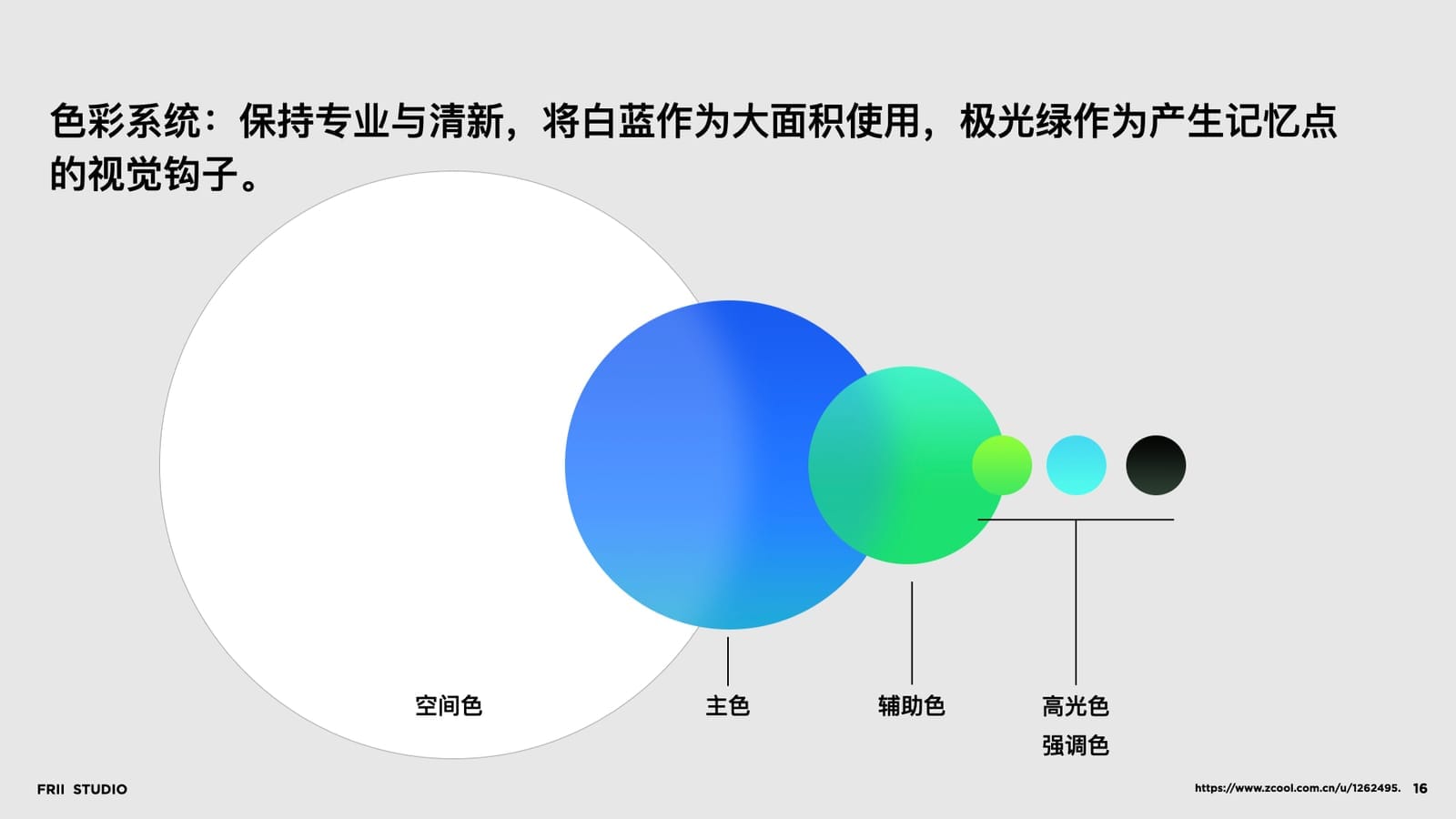 色彩系统：保持专业与清新，将白蓝作为大面积使用，极光绿作为产生记忆点的视觉钩子。

空间色

主色

辅助色

高光色
强调色

FRII STUDIO

https://www.zcool.com.cn/u/1262495. 16